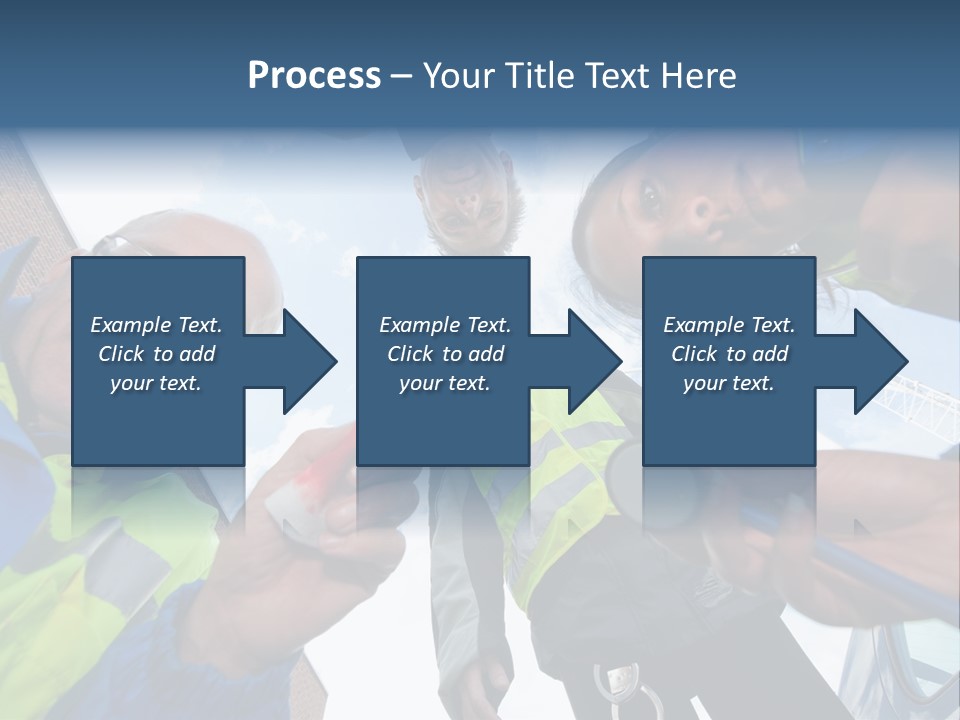 Process – Your Title Text Here

Example Text. Click to add your text.

Example Text. Click to add your text.

Example Text. Click to add your text.